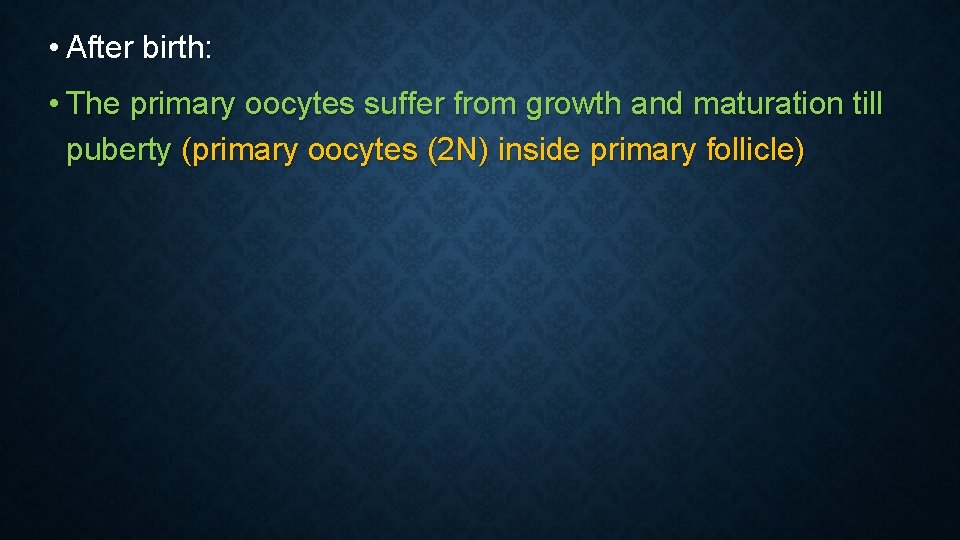 • After birth:

• The primary oocytes suffer from growth and maturation till puberty (primary oocytes (2N) inside primary follicle)